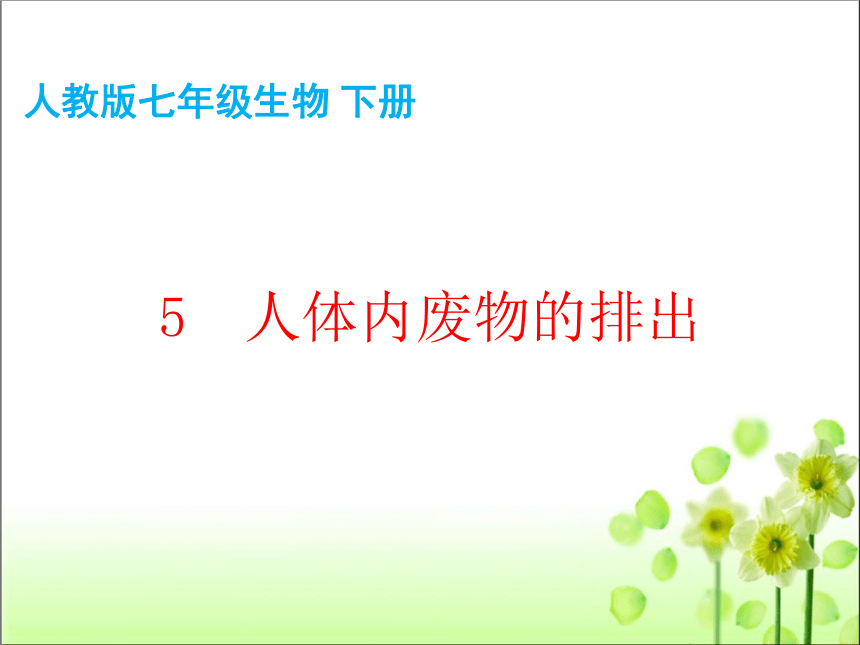 人教版七年级生物 下册

5 人体内废物的排出